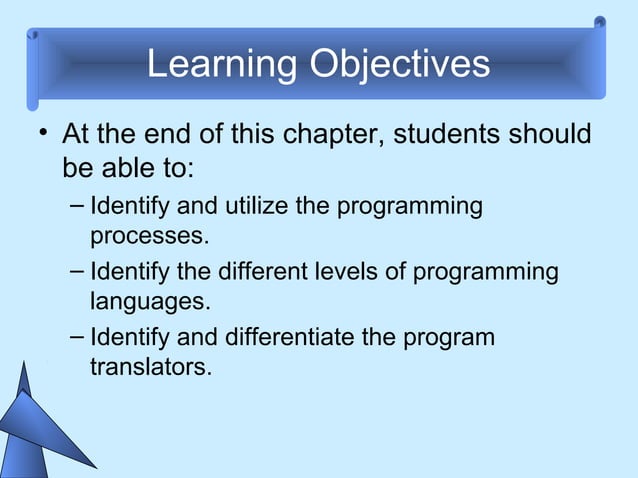 Learning Objectives

• At the end of this chapter, students should be able to:

– Identify and utilize the programming processes.

– Identify the different levels of programming languages.

– Identify and differentiate the program translators.